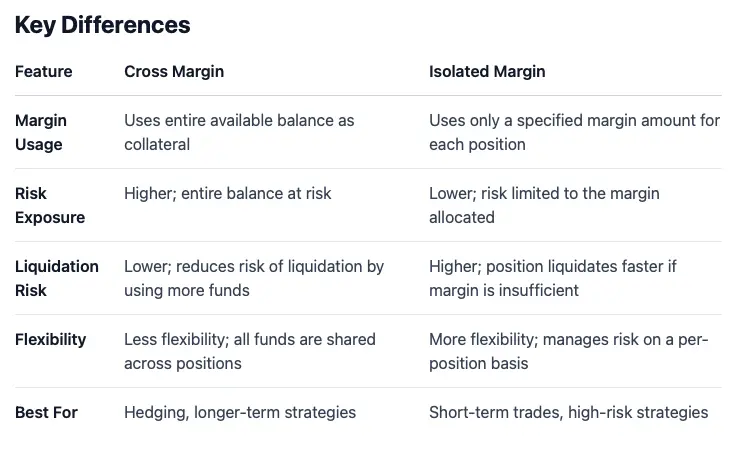 Key Differences

| Feature | Cross Margin | Isolated Margin |
|---|---|---|
| Margin Usage | Uses entire available balance as collateral | Uses only a specified margin amount for each position |
| Risk Exposure | Higher; entire balance at risk | Lower; risk limited to the margin allocated |
| Liquidation Risk | Lower; reduces risk of liquidation by using more funds | Higher; position liquidates faster if margin is insufficient |
| Flexibility | Less flexibility; all funds are shared across positions | More flexibility; manages risk on a per-position basis |
| Best For | Hedging, longer-term strategies | Short-term trades, high-risk strategies |